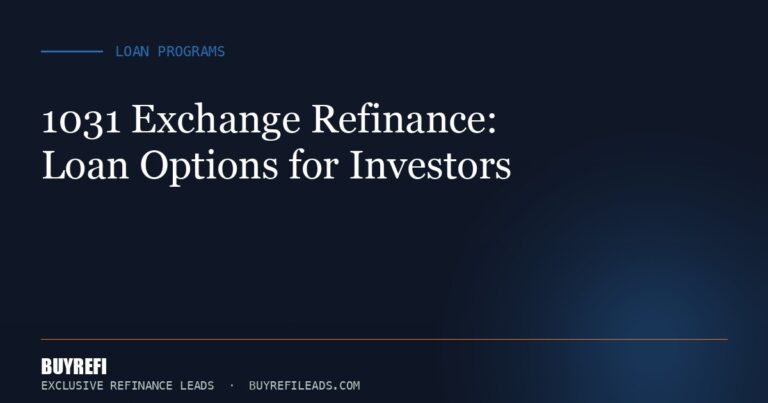 LOAN PROGRAMS

1031 Exchange Refinance: Loan Options for Investors

BUYREFI
EXCLUSIVE REFINANCE LEADS · BUYREFILEADS.COM